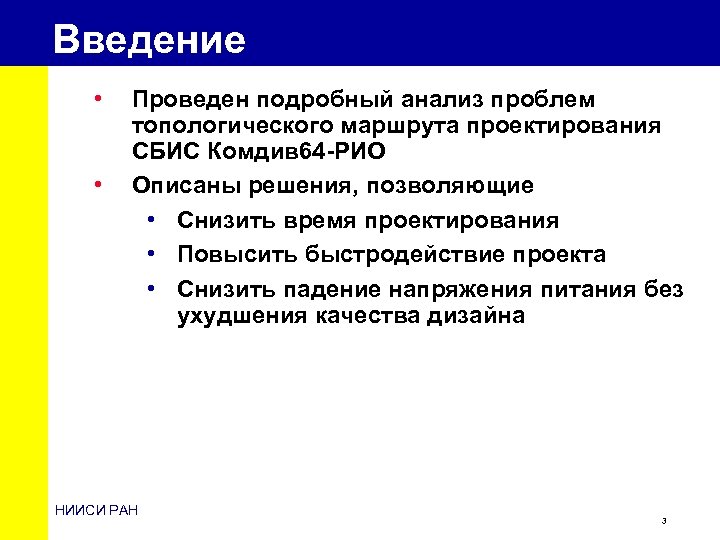 Введение

• Проведен подробный анализ проблем топологического маршрута проектирования СБИС Комдив64-РИО
• Описаны решения, позволяющие
  • Снизить время проектирования
  • Повысить быстродействие проекта
  • Снизить падение напряжения питания без ухудшения качества дизайна

НИИСИ РАН

3